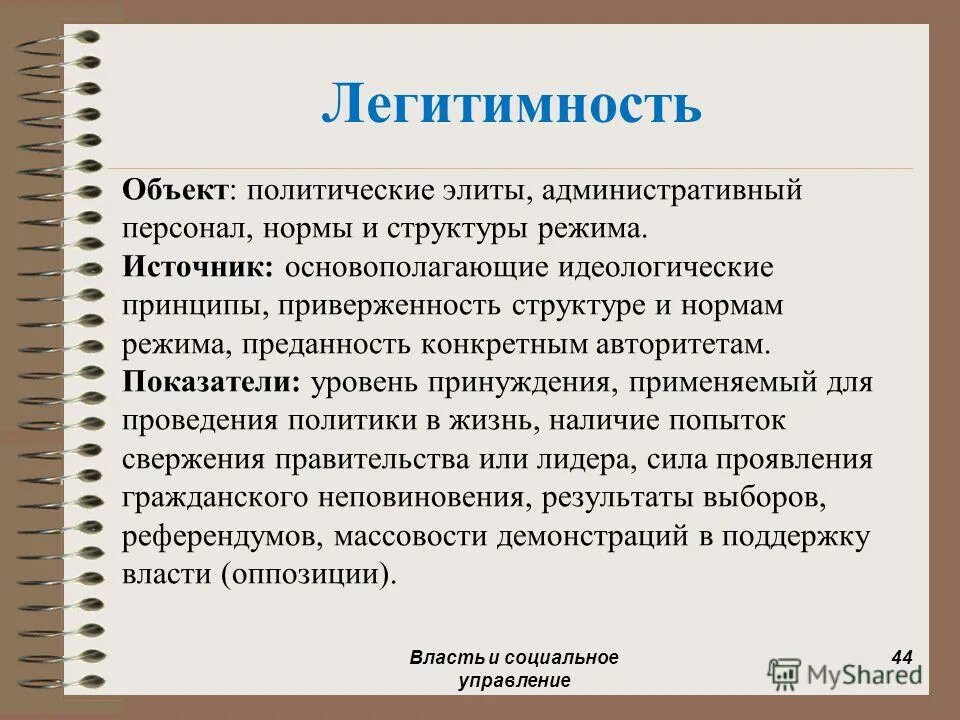 Легитимность

Объект: политические элиты, административный персонал, нормы и структуры режима.
Источник: основополагающие идеологические принципы, приверженность структуре и нормам режима, преданность конкретным авторитетам.
Показатели: уровень принуждения, применяемый для проведения политики в жизнь, наличие попыток свержения правительства или лидера, сила проявления гражданского неповиновения, результаты выборов, референдумов, массовости демонстраций в поддержку власти (оппозиции).

Власть и социальное управление

44

MyShared